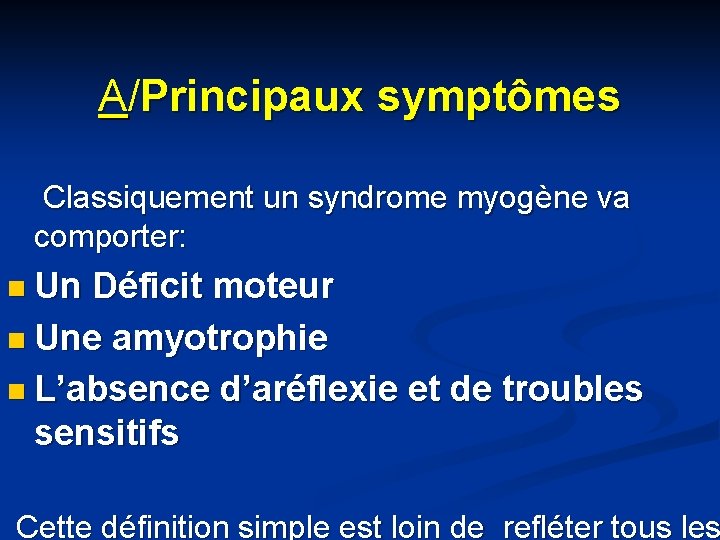 A/Principaux symptômes

Classiquement un syndrome myogène va comporter:

- Un Déficit moteur
- Une amyotrophie
- L’absence d’aréflexie et de troubles sensitifs

Cette définition simple est loin de refléter tous les